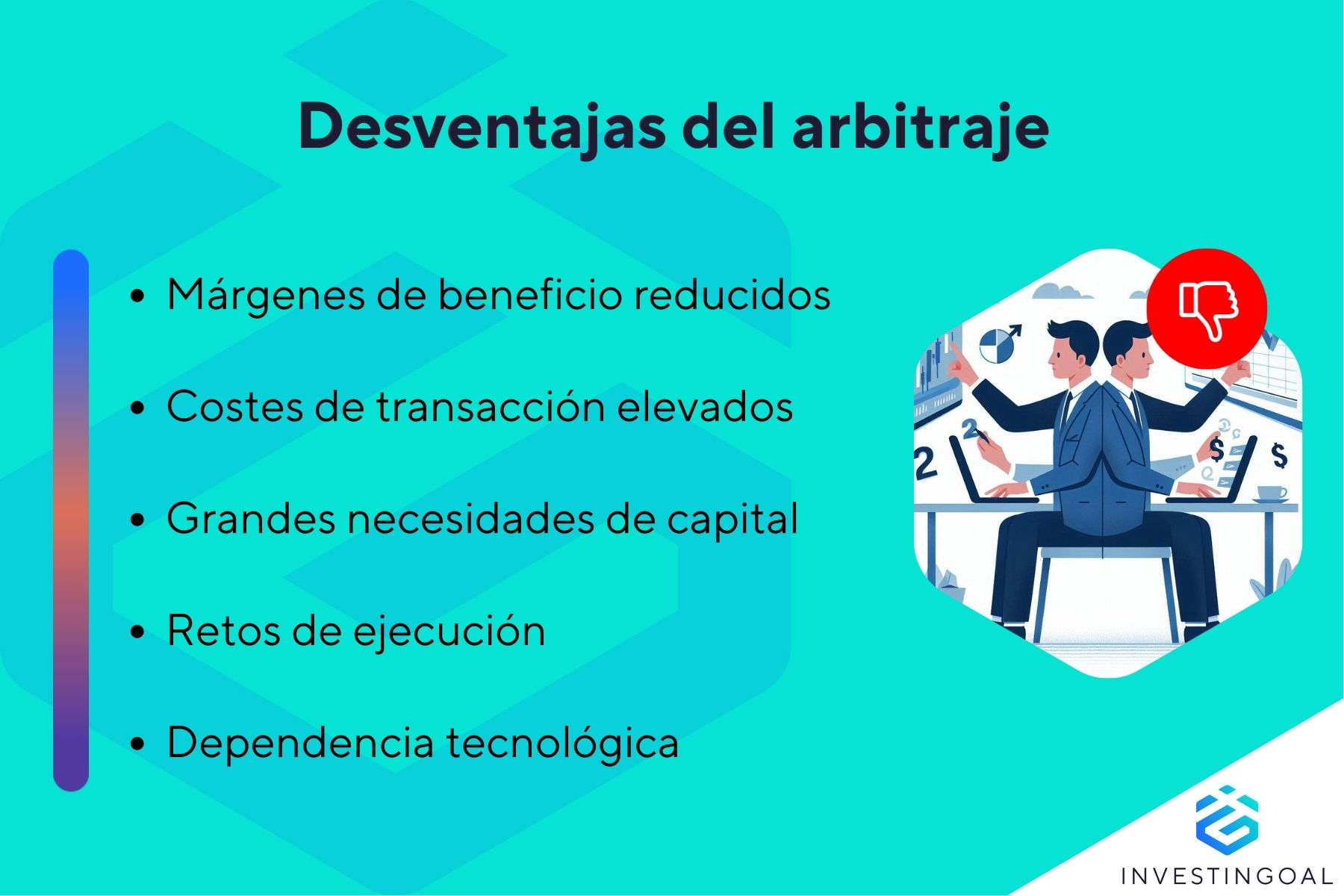 Desventajas del arbitraje

• Márgenes de beneficio reducidos
• Costes de transacción elevados
• Grandes necesidades de capital
• Retos de ejecución
• Dependencia tecnológica

2 2 $ $

INVESTINGOAL